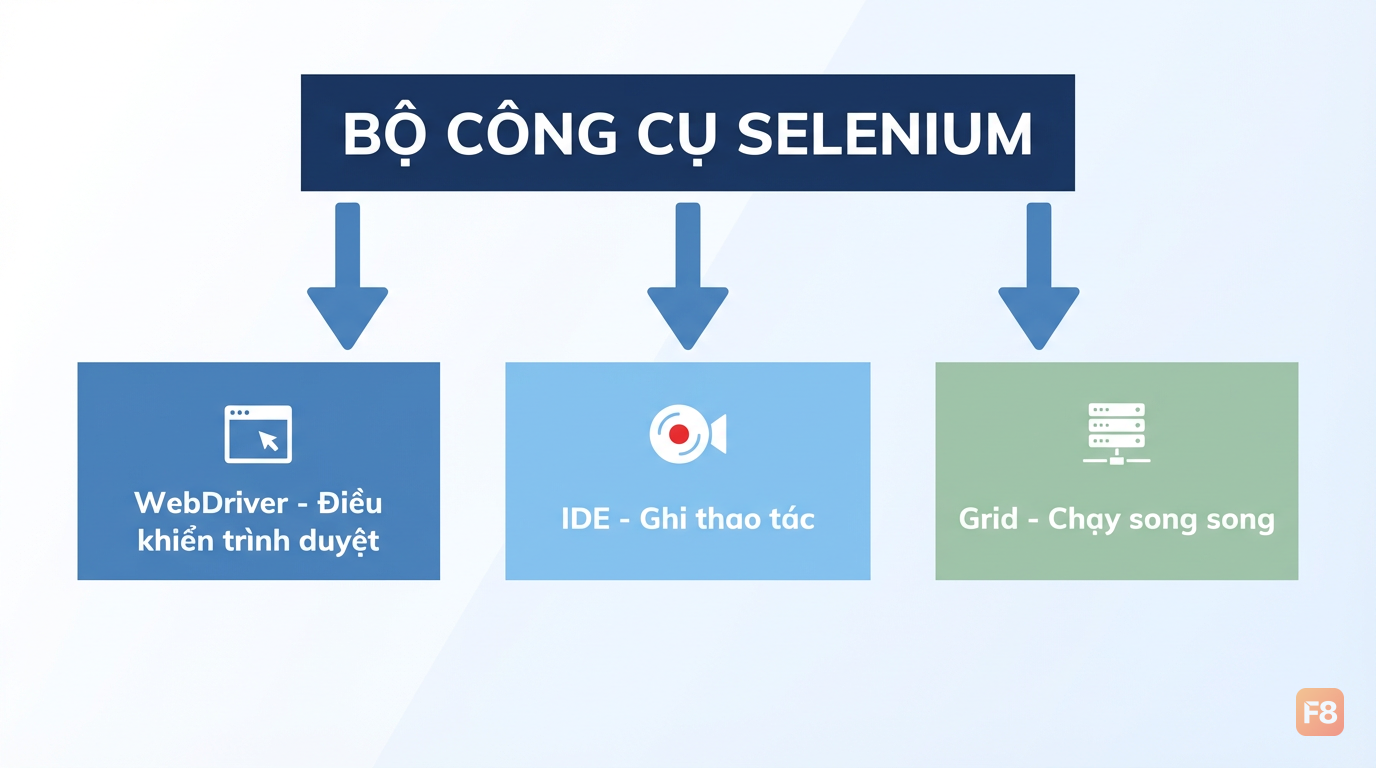 BỘ CÔNG CỤ SELENIUM

WebDriver - Điều khiển trình duyệt

IDE - Ghi thao tác

Grid - Chạy song song

F8